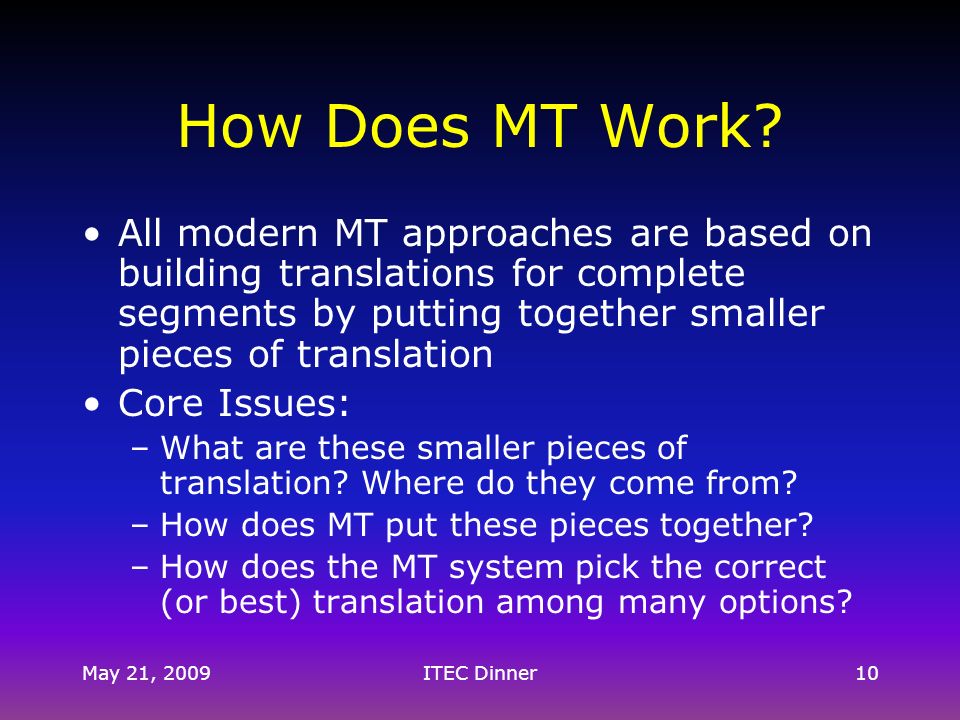 How Does MT Work?

• All modern MT approaches are based on building translations for complete segments by putting together smaller pieces of translation
• Core Issues:
– What are these smaller pieces of translation? Where do they come from?
– How does MT put these pieces together?
– How does the MT system pick the correct (or best) translation among many options?

May 21, 2009 ITEC Dinner 10